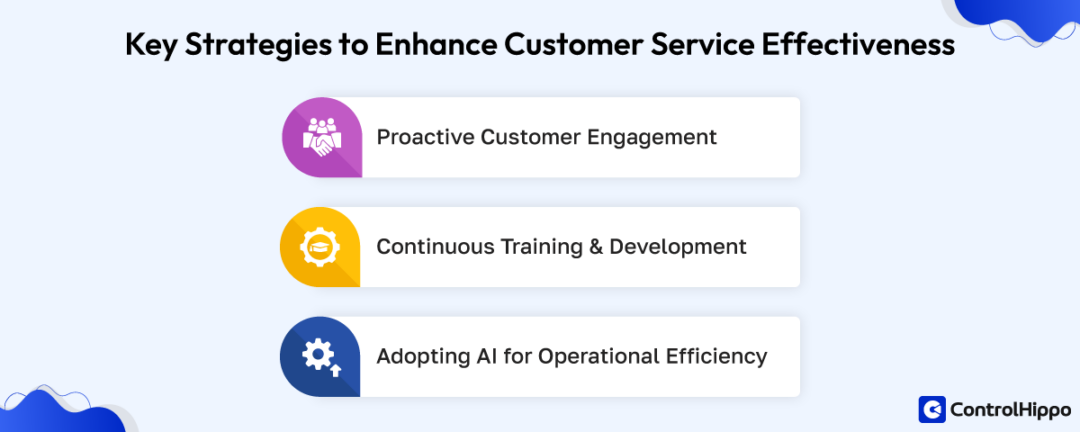 Key Strategies to Enhance Customer Service Effectiveness

Proactive Customer Engagement

Continuous Training & Development

Adopting AI for Operational Efficiency

ControlHippo